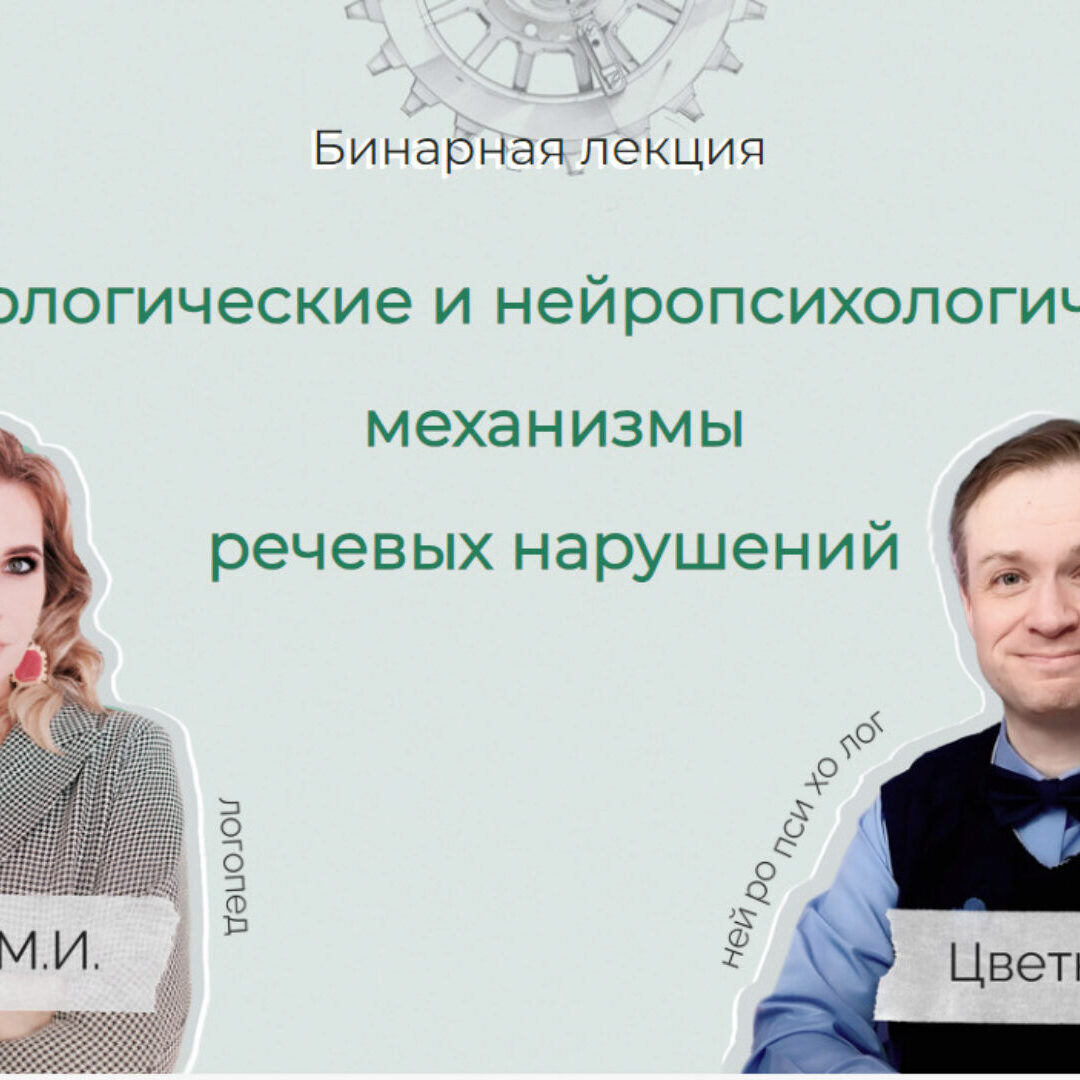 Бинарная лекция

ологические и нейропсихологич

механизмы

речевых нарушений

логопед

М.И.

ней ро пси хо лог

Цветк